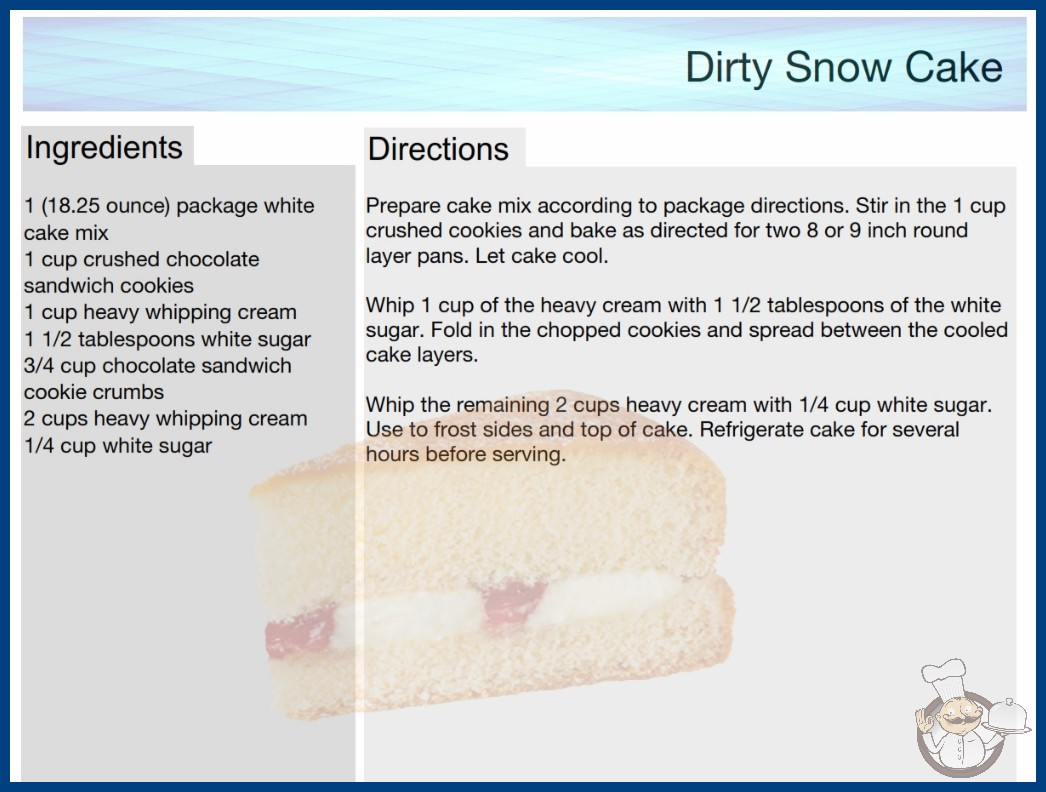 Dirty Snow Cake

Ingredients

1 (18.25 ounce) package white cake mix
1 cup crushed chocolate sandwich cookies
1 cup heavy whipping cream
1 1/2 tablespoons white sugar
3/4 cup chocolate sandwich cookie crumbs
2 cups heavy whipping cream
1/4 cup white sugar

Directions

Prepare cake mix according to package directions. Stir in the 1 cup crushed cookies and bake as directed for two 8 or 9 inch round layer pans. Let cake cool.

Whip 1 cup of the heavy cream with 1 1/2 tablespoons of the white sugar. Fold in the chopped cookies and spread between the cooled cake layers.

Whip the remaining 2 cups heavy cream with 1/4 cup white sugar. Use to frost sides and top of cake. Refrigerate cake for several hours before serving.